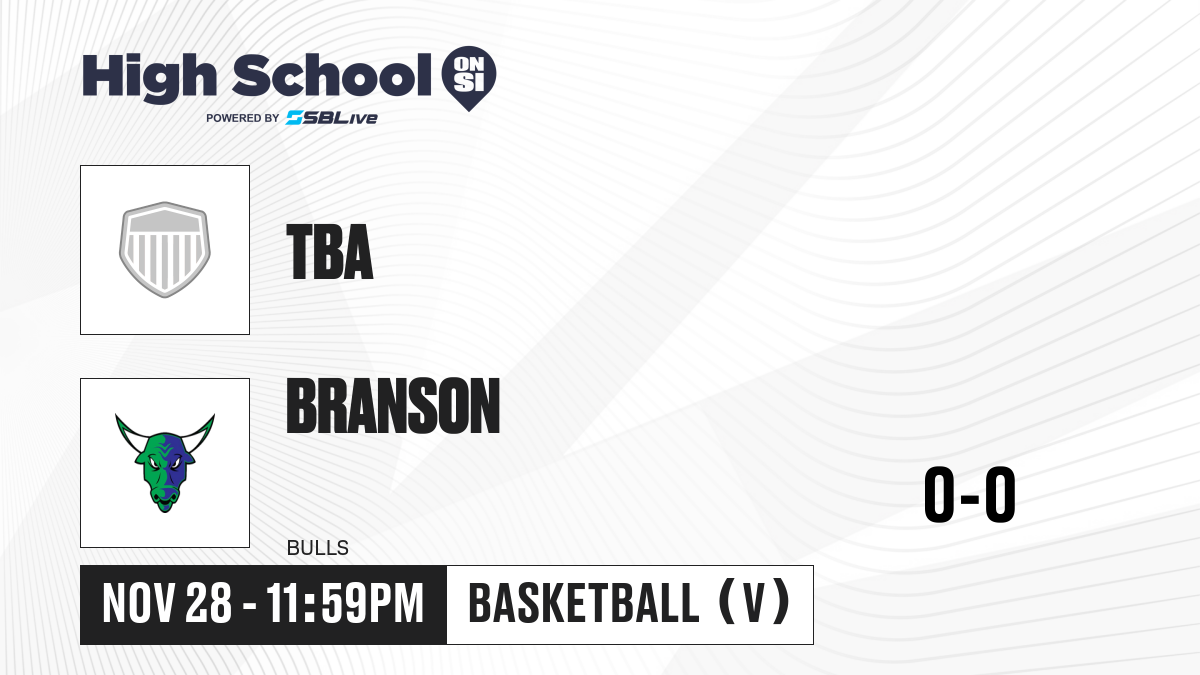 High School ON SI
POWERED BY SBLive

TBA

BRANSON

BULLS

0-0

NOV 28 - 11:59PM

BASKETBALL (V)